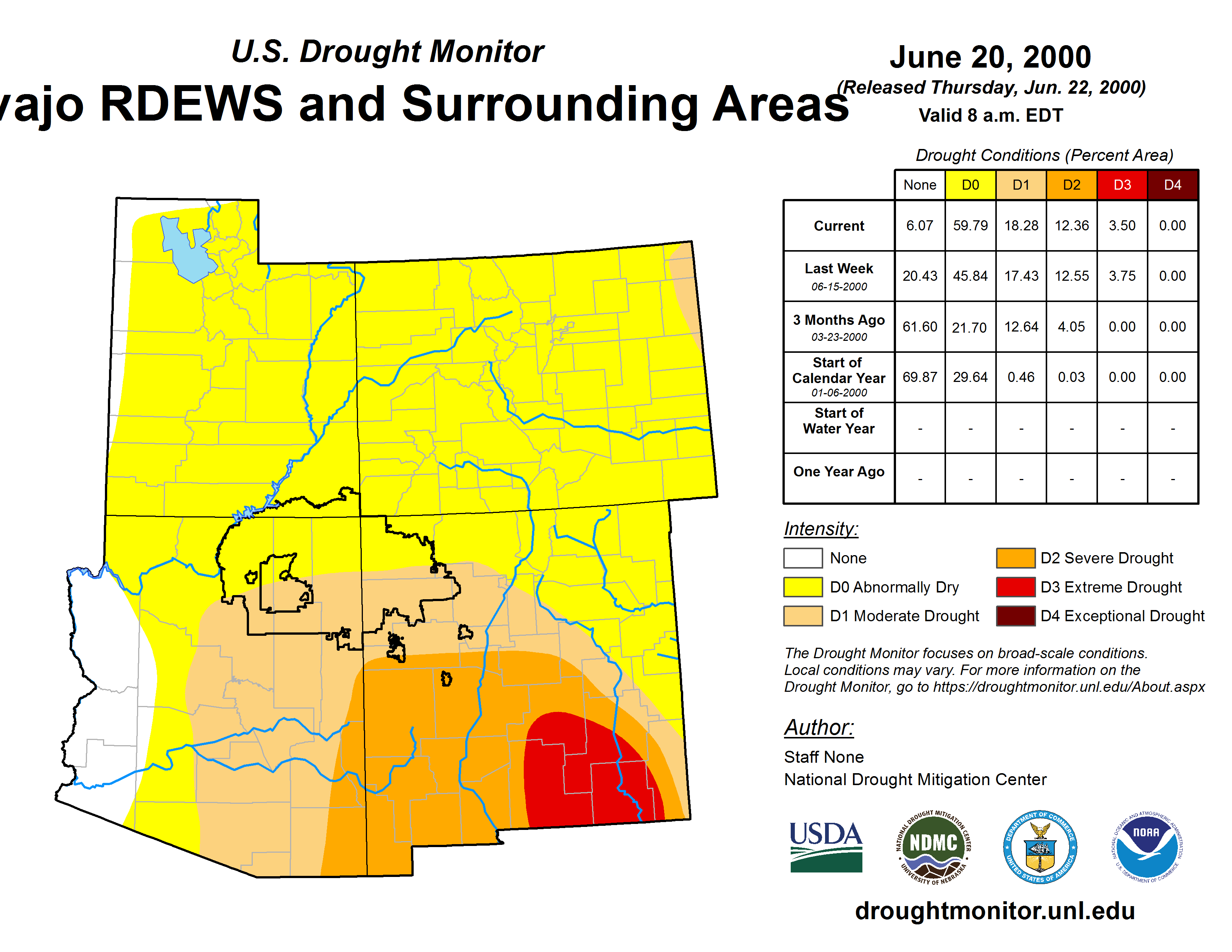 U.S. Drought Monitor

vajo RDEWS and Surrounding Areas

June 20, 2000

(Released Thursday, Jun. 22, 2000)

Valid 8 a.m. EDT

Drought Conditions (Percent Area)

| | None | D0 | D1 | D2 | D3 | D4 |
|---|---|---|---|---|---|---|
| Current | 6.07 | 59.79 | 18.28 | 12.36 | 3.50 | 0.00 |
| Last Week 06-15-2000 | 20.43 | 45.84 | 17.43 | 12.55 | 3.75 | 0.00 |
| 3 Months Ago 03-23-2000 | 61.60 | 21.70 | 12.64 | 4.05 | 0.00 | 0.00 |
| Start of Calendar Year 01-06-2000 | 69.87 | 29.64 | 0.46 | 0.03 | 0.00 | 0.00 |
| Start of Water Year | - | - | - | - | - | - |
| One Year Ago | - | - | - | - | - | - |

Intensity:

None

D0 Abnormally Dry

D1 Moderate Drought

D2 Severe Drought

D3 Extreme Drought

D4 Exceptional Drought

The Drought Monitor focuses on broad-scale conditions. Local conditions may vary. For more information on the Drought Monitor, go to https://droughtmonitor.unl.edu/About.aspx

Author:

Staff None

National Drought Mitigation Center

USDA

NATIONAL DROUGHT MITIGATION CENTER NDMC UNIVERSITY OF NEBRASKA

DEPARTMENT OF COMMERCE UNITED STATES OF AMERICA

NATIONAL OCEANIC AND ATMOSPHERIC ADMINISTRATION NOAA U.S. DEPARTMENT OF COMMERCE

droughtmonitor.unl.edu